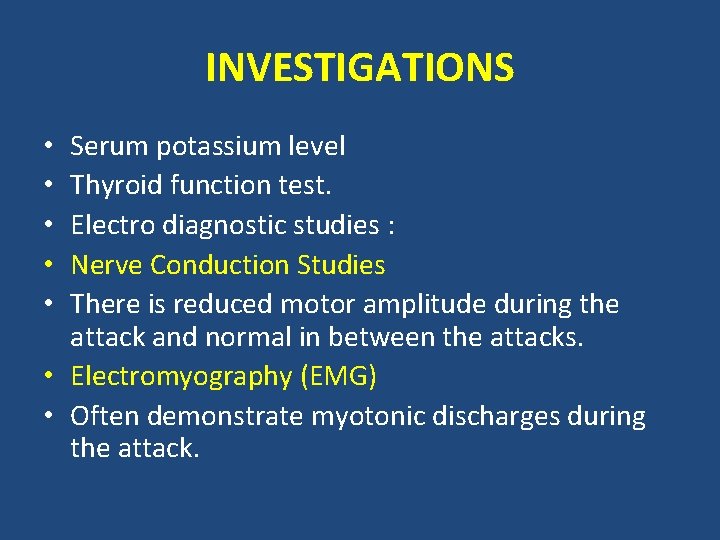 INVESTIGATIONS

• Serum potassium level
• Thyroid function test.
• Electro diagnostic studies :
• Nerve Conduction Studies
• There is reduced motor amplitude during the attack and normal in between the attacks.
• Electromyography (EMG)
• Often demonstrate myotonic discharges during the attack.